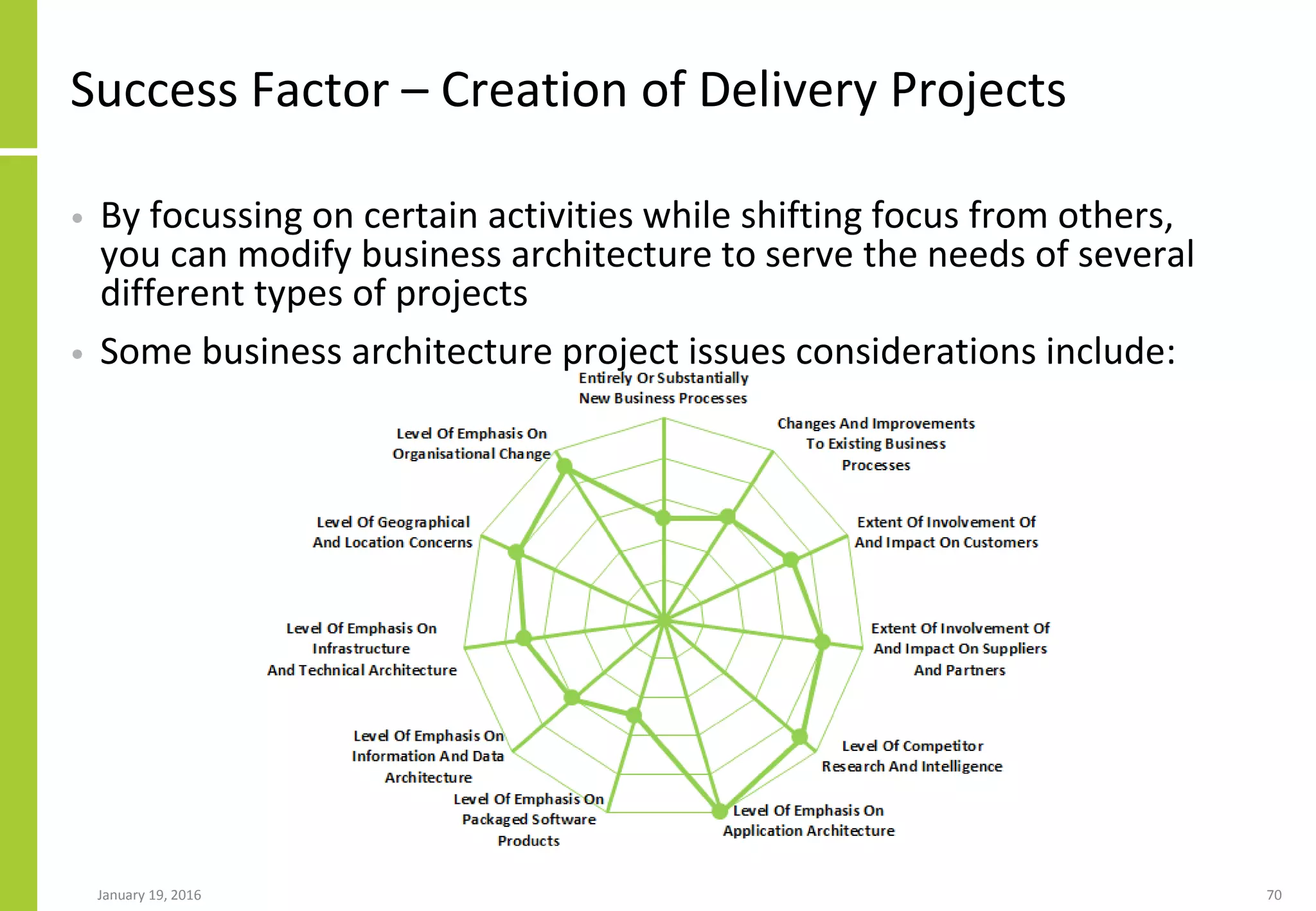 Success Factor – Creation of Delivery Projects

• By focussing on certain activities while shifting focus from others, you can modify business architecture to serve the needs of several different types of projects

• Some business architecture project issues considerations include:

Entirely Or Substantially New Business Processes

Changes And Improvements To Existing Business Processes

Extent Of Involvement Of And Impact On Customers

Extent Of Involvement Of And Impact On Suppliers And Partners

Level Of Competitor Research And Intelligence

Level Of Emphasis On Application Architecture

Level Of Emphasis On Packaged Software Products

Level Of Emphasis On Information And Data Architecture

Level Of Emphasis On Infrastructure And Technical Architecture

Level Of Geographical And Location Concerns

Level Of Emphasis On Organisational Change

January 19, 2016

70